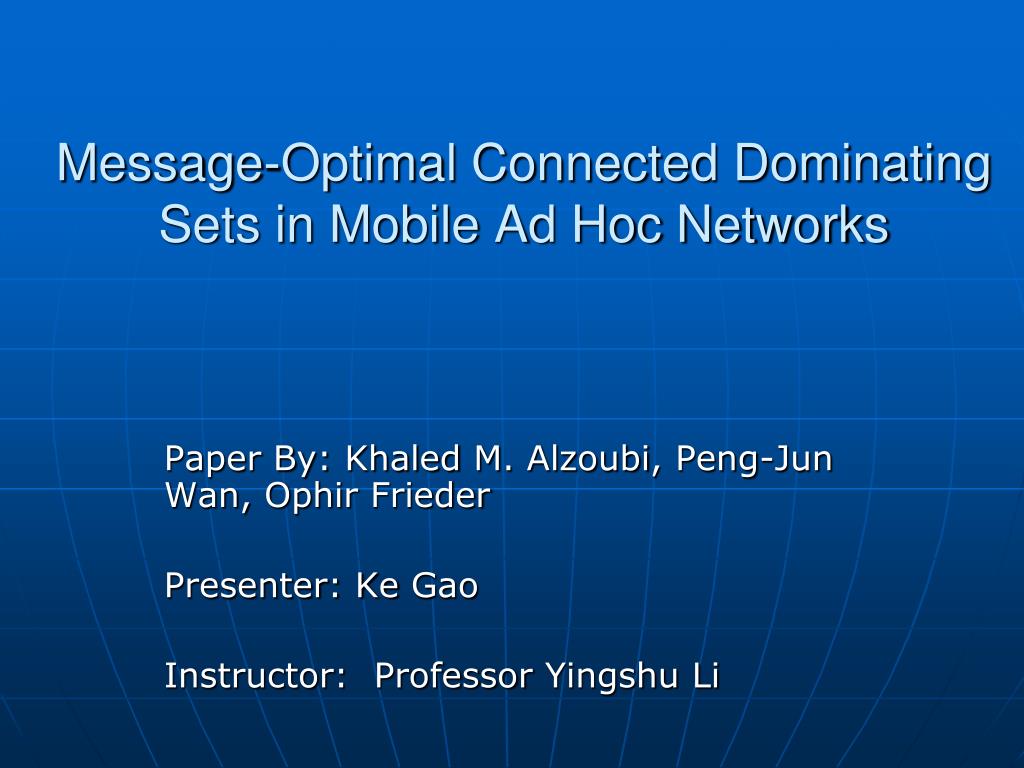 Message-Optimal Connected Dominating Sets in Mobile Ad Hoc Networks

Paper By: Khaled M. Alzoubi, Peng-Jun Wan, Ophir Frieder

Presenter: Ke Gao

Instructor: Professor Yingshu Li